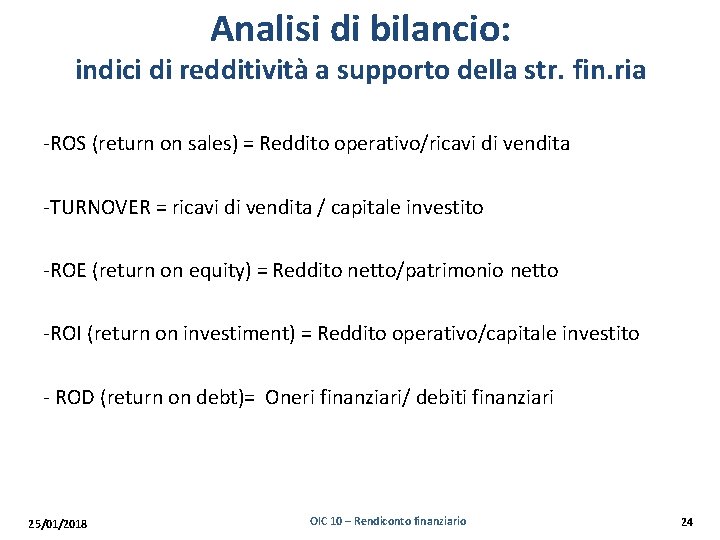 Analisi di bilancio:
indici di redditività a supporto della str. fin.ria

-ROS (return on sales) = Reddito operativo/ricavi di vendita

-TURNOVER = ricavi di vendita / capitale investito

-ROE (return on equity) = Reddito netto/patrimonio netto

-ROI (return on investiment) = Reddito operativo/capitale investito

- ROD (return on debt)= Oneri finanziari/ debiti finanziari

25/01/2018

OIC 10 – Rendiconto finanziario

24